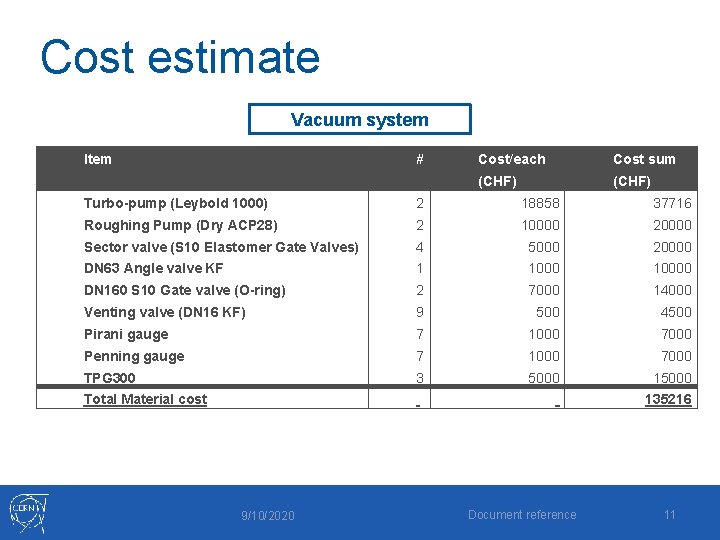 Cost estimate

Vacuum system

| Item | # | Cost/each (CHF) | Cost sum (CHF) |
|---|---|---|---|
| Turbo-pump (Leybold 1000) | 2 | 18858 | 37716 |
| Roughing Pump (Dry ACP28) | 2 | 10000 | 20000 |
| Sector valve (S10 Elastomer Gate Valves) | 4 | 5000 | 20000 |
| DN63 Angle valve KF | 1 | 1000 | 10000 |
| DN160 S10 Gate valve (O-ring) | 2 | 7000 | 14000 |
| Venting valve (DN16 KF) | 9 | 500 | 4500 |
| Pirani gauge | 7 | 1000 | 7000 |
| Penning gauge | 7 | 1000 | 7000 |
| TPG300 | 3 | 5000 | 15000 |
| Total Material cost | - | - | 135216 |

CERN

9/10/2020

Document reference

11